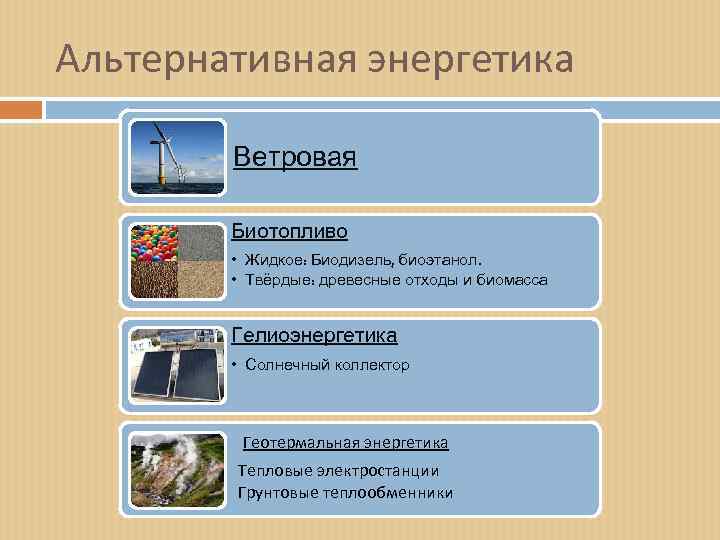 Альтернативная энергетика

Ветровая

Биотопливо

• Жидкое: Биодизель, биоэтанол.
• Твёрдые: древесные отходы и биомасса

Гелиоэнергетика

• Солнечный коллектор

Геотермальная энергетика

Тепловые электростанции
Грунтовые теплообменники